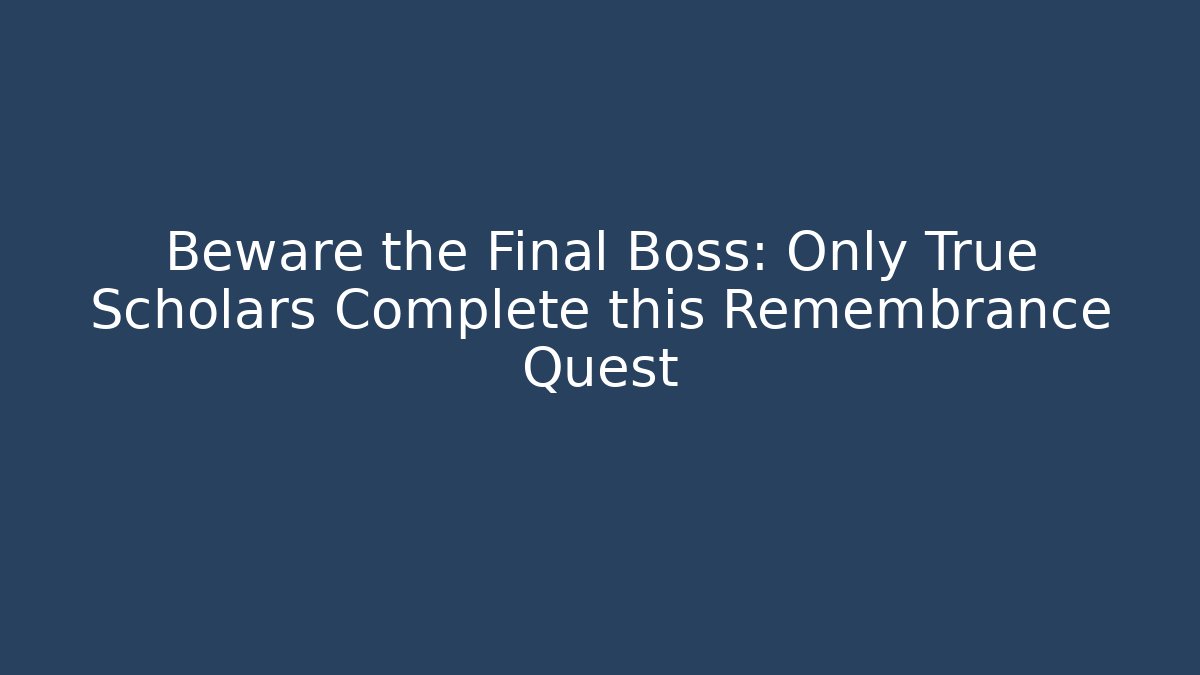 Beware the Final Boss: Only True Scholars Complete this Remembrance Quest